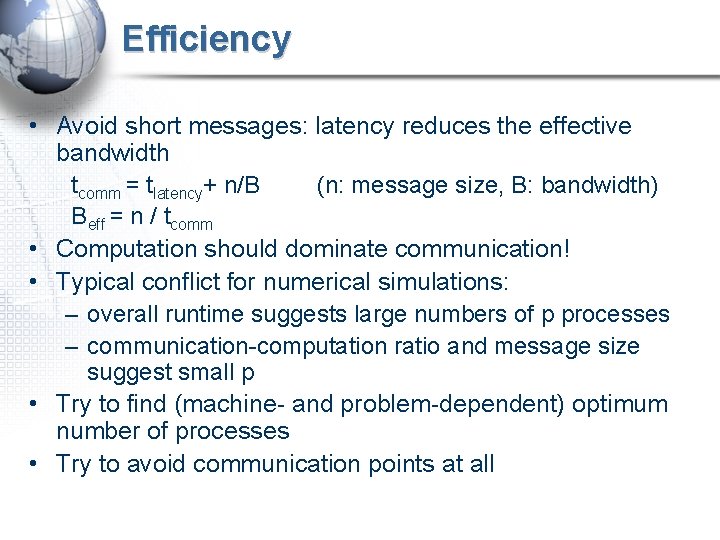 Efficiency

• Avoid short messages: latency reduces the effective bandwidth
$t_{comm} = t_{latency} + n/B$ (n: message size, B: bandwidth)
$B_{eff} = n / t_{comm}$

• Computation should dominate communication!

• Typical conflict for numerical simulations:
– overall runtime suggests large numbers of p processes
– communication-computation ratio and message size suggest small p

• Try to find (machine- and problem-dependent) optimum number of processes

• Try to avoid communication points at all